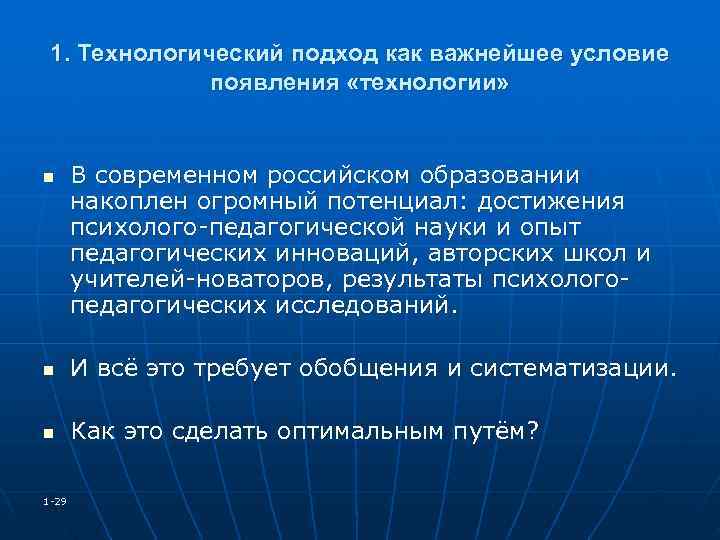 1. Технологический подход как важнейшее условие появления «технологии»

- В современном российском образовании накоплен огромный потенциал: достижения психолого-педагогической науки и опыт педагогических инноваций, авторских школ и учителей-новаторов, результаты психолого-педагогических исследований.

- И всё это требует обобщения и систематизации.

- Как это сделать оптимальным путём?

1-29